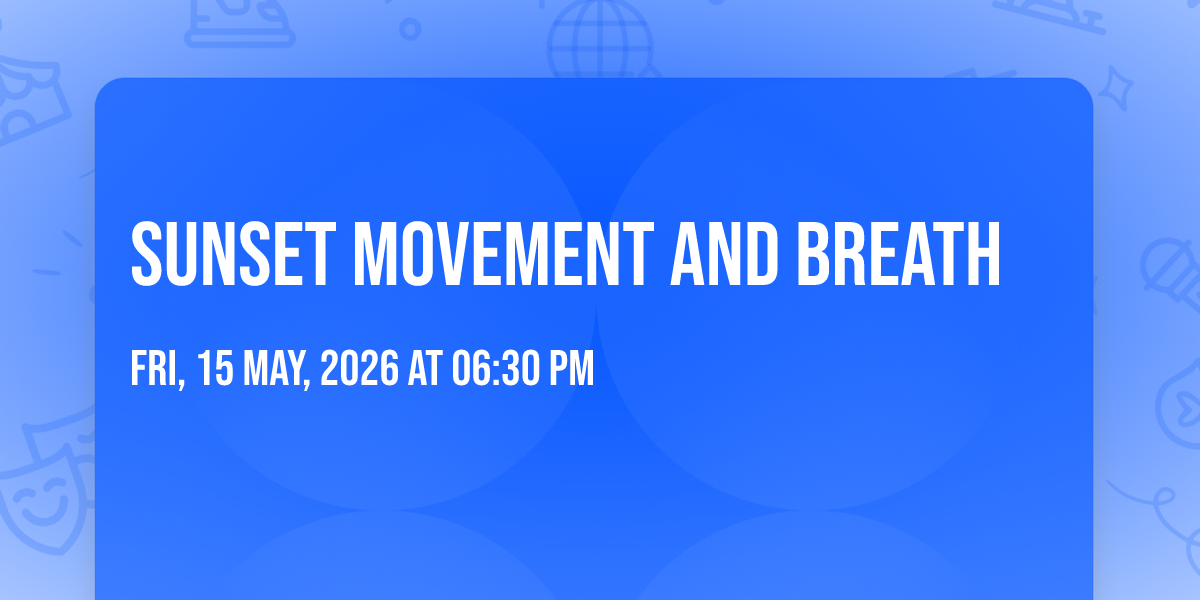 SUNSET MOVEMENT AND BREATH

FRI, 15 MAY, 2026 AT 06:30 PM